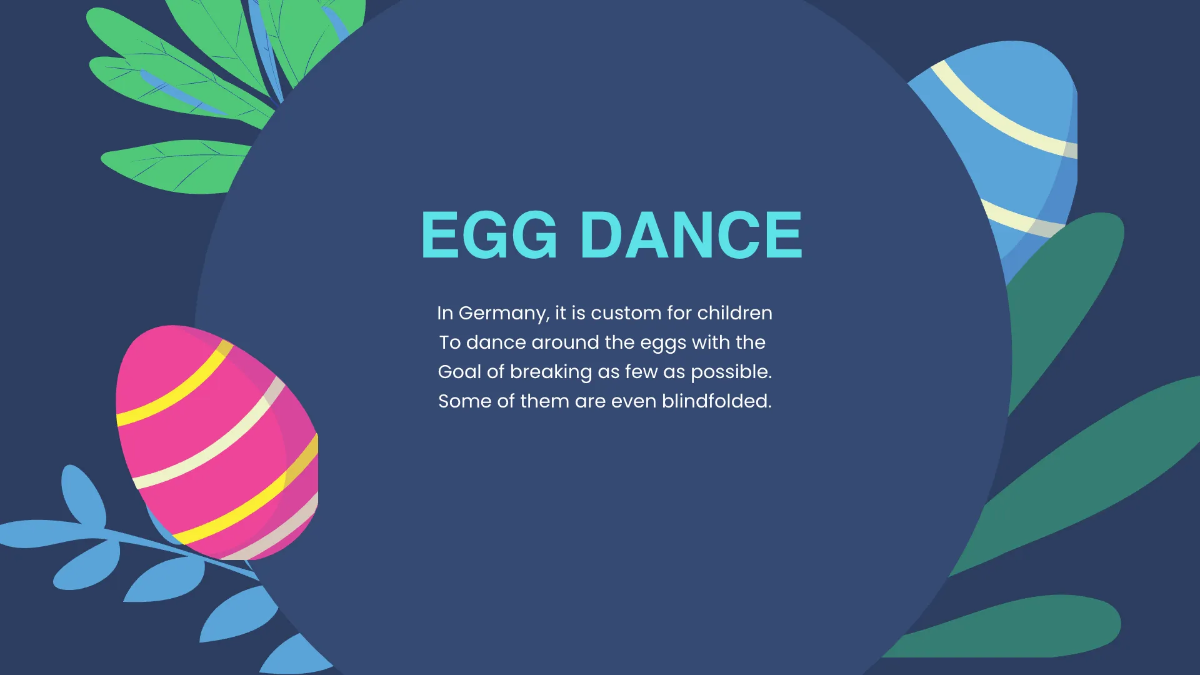 EGG DANCE

In Germany, it is custom for children To dance around the eggs with the Goal of breaking as few as possible. Some of them are even blindfolded.